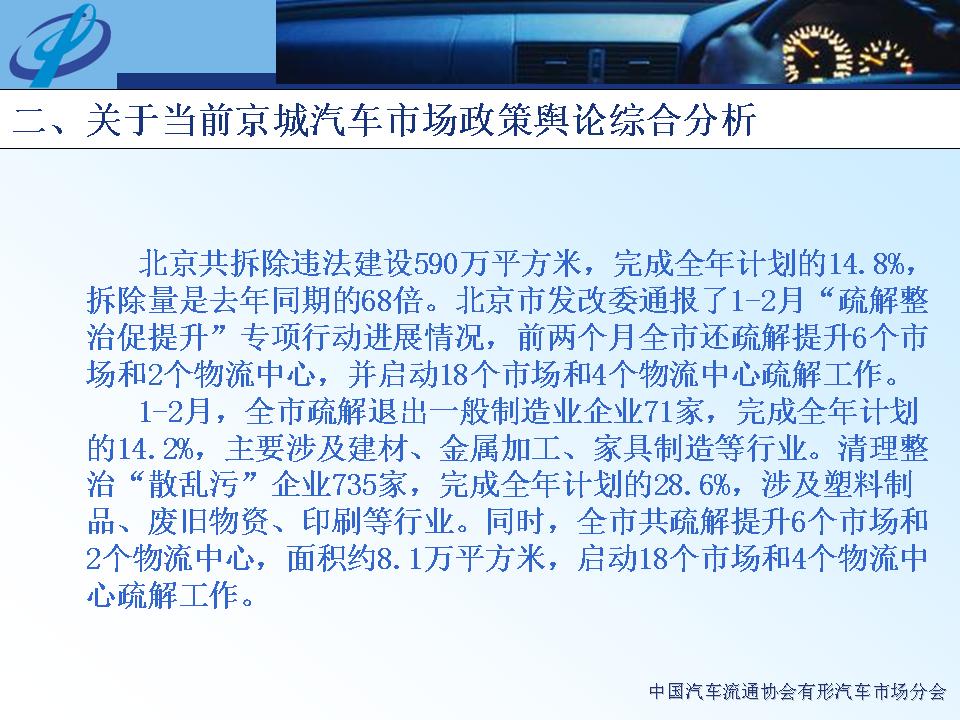 二、关于当前京城汽车市场政策舆论综合分析

北京共拆除违法建设590万平方米，完成全年计划的14.8%，拆除量是去年同期的68倍。北京市发改委通报了1-2月“疏解整治促提升”专项行动进展情况，前两个月全市还疏解提升6个市场和2个物流中心，并启动18个市场和4个物流中心疏解工作。

1-2月，全市疏解退出一般制造业企业71家，完成全年计划的14.2%，主要涉及建材、金属加工、家具制造等行业。清理整治“散乱污”企业735家，完成全年计划的28.6%，涉及塑料制品、废旧物资、印刷等行业。同时，全市共疏解提升6个市场和2个物流中心，面积约8.1万平方米，启动18个市场和4个物流中心疏解工作。

中国汽车流通协会有形汽车市场分会